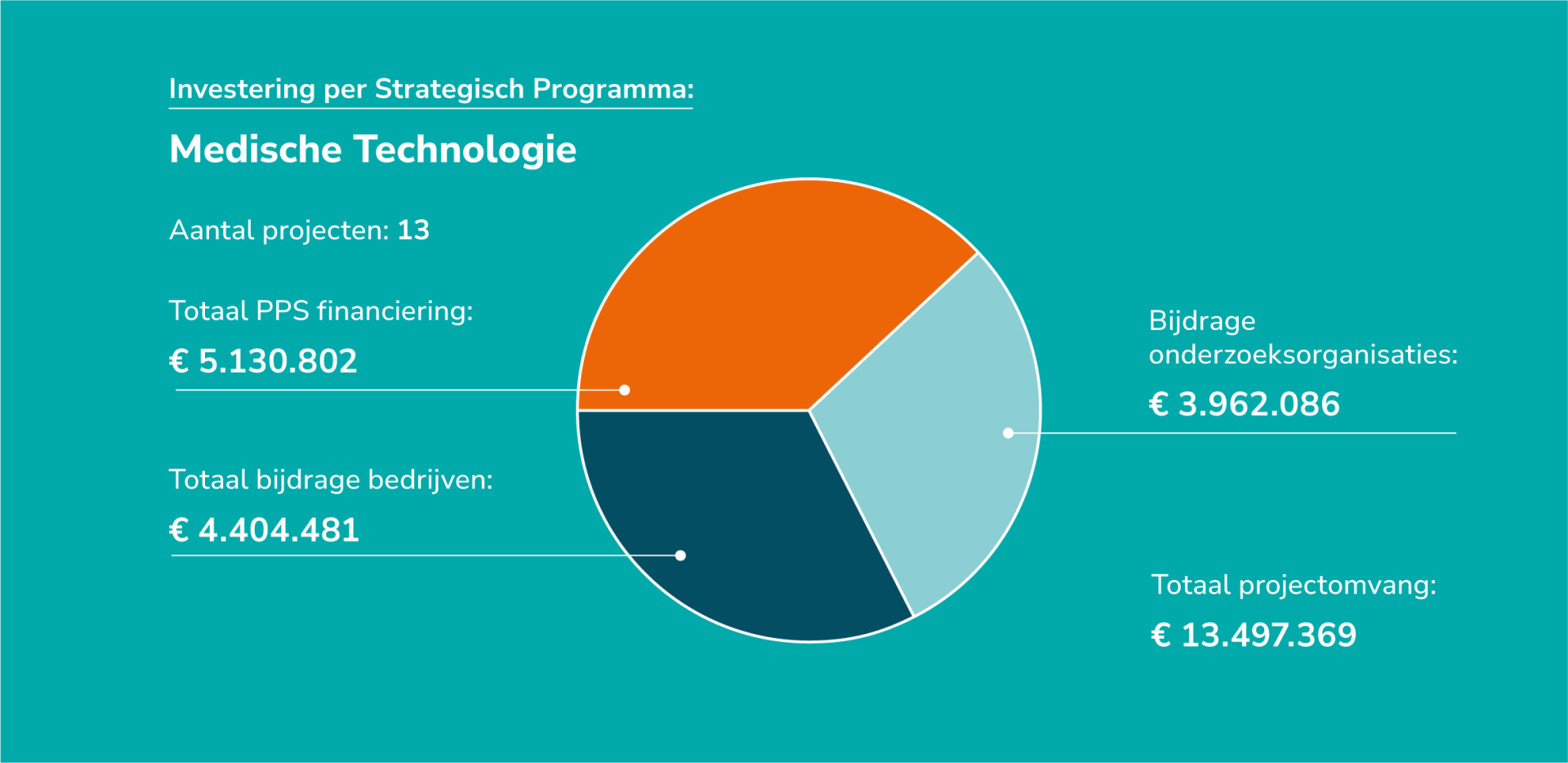 Investering per Strategisch Programma:

Medische Technologie

Aantal projecten: 13

Totaal PPS financiering:

€ 5.130.802

Totaal bijdrage bedrijven:

€ 4.404.481

Bijdrage onderzoeksorganisaties:

€ 3.962.086

Totaal projectomvang:

€ 13.497.369